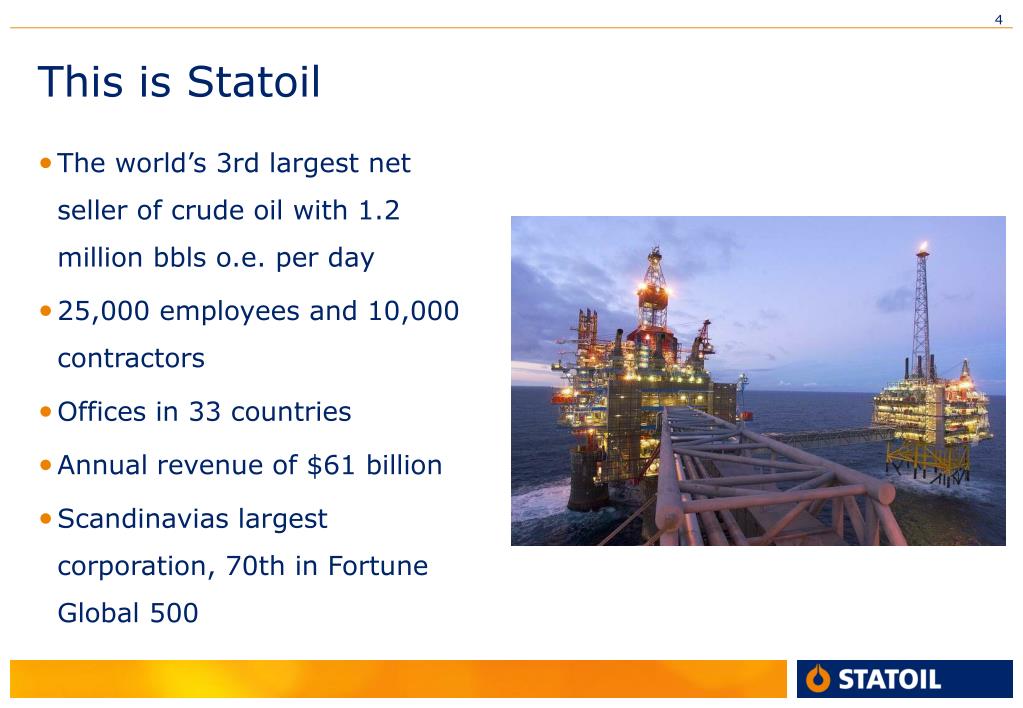 4

This is Statoil

• The world's 3rd largest net seller of crude oil with 1.2 million bbls o.e. per day
• 25,000 employees and 10,000 contractors
• Offices in 33 countries
• Annual revenue of \$61 billion
• Scandinavias largest corporation, 70th in Fortune Global 500

STATOIL